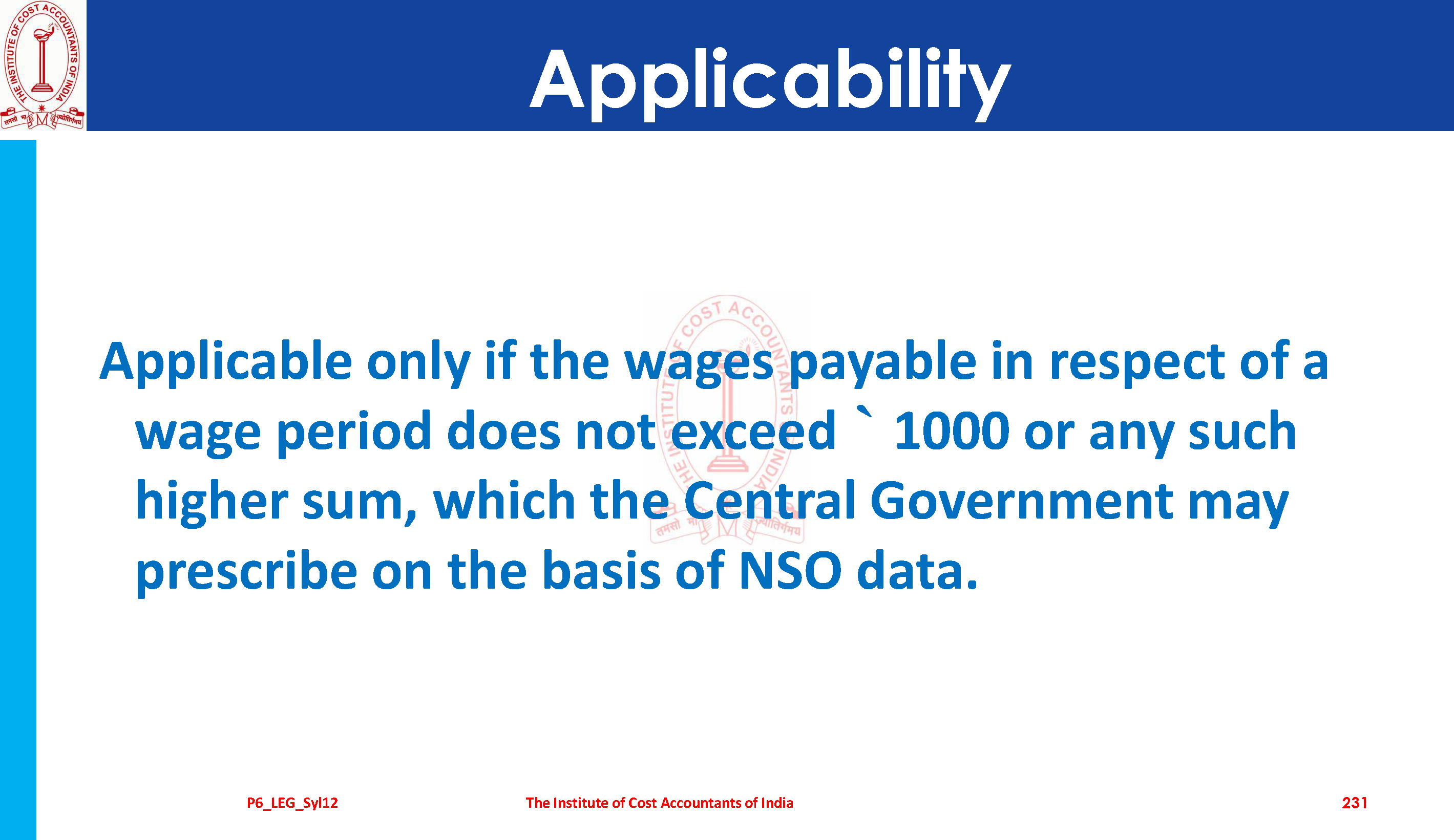 THE INSTITUTE OF COST ACCOUNTANTS OF INDIA
तमसो मा ज्योतिर्गमय

Applicability

Applicable only if the wages payable in respect of a wage period does not exceed ` 1000 or any such higher sum, which the Central Government may prescribe on the basis of NSO data.

P6_LEG_Syl12 The Institute of Cost Accountants of India 231